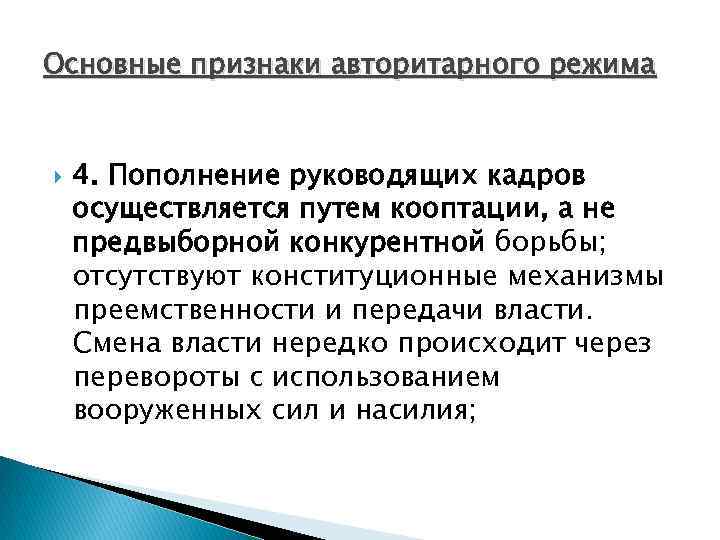 Основные признаки авторитарного режима

4. Пополнение руководящих кадров осуществляется путем кооптации, а не предвыборной конкурентной борьбы; отсутствуют конституционные механизмы преемственности и передачи власти. Смена власти нередко происходит через перевороты с использованием вооруженных сил и насилия;